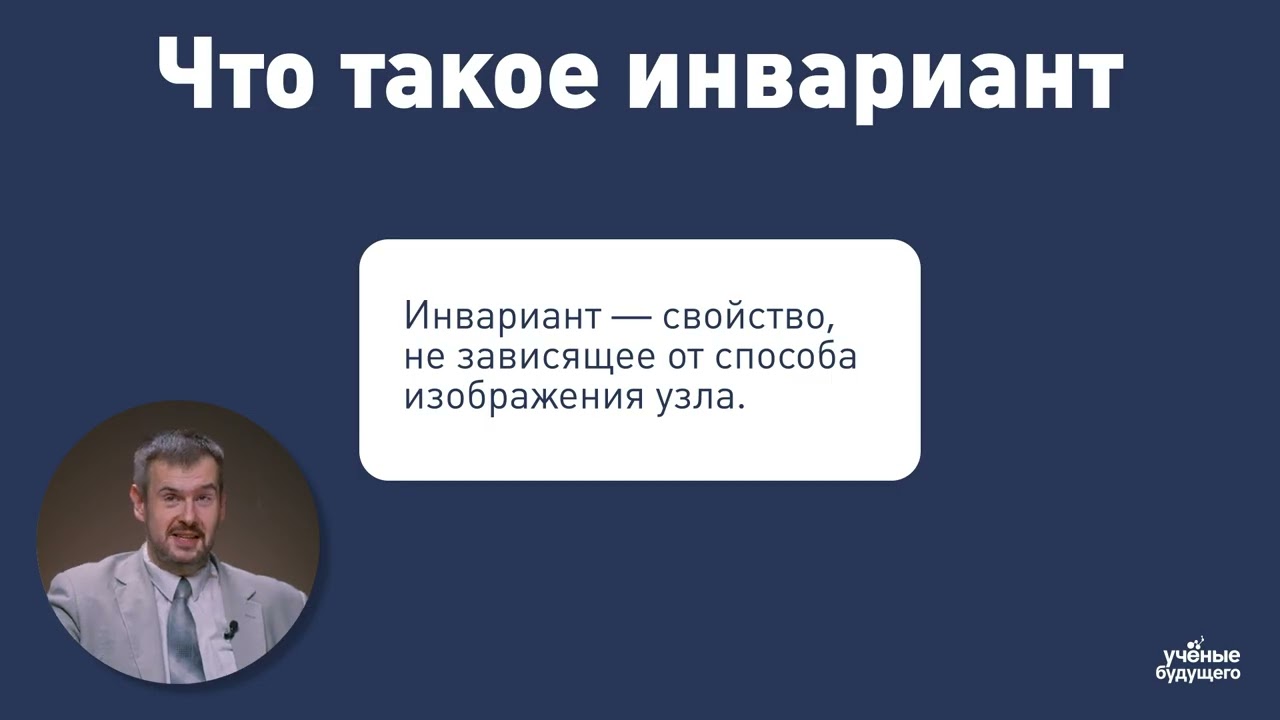 Что такое инвариант

Инвариант — свойство, не зависящее от способа изображения узла.

учёные будущего